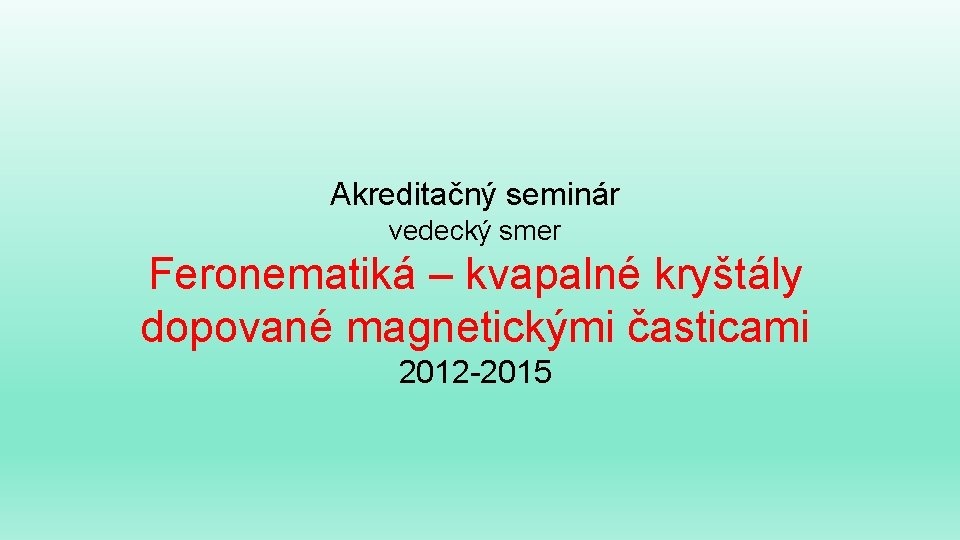 Akreditačný seminár

vedecký smer

Feronematiká – kvapalné kryštály dopované magnetickými časticami

2012-2015